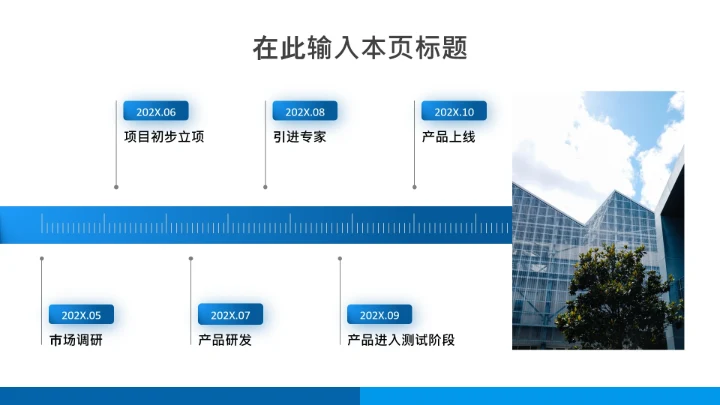 在此输入本页标题

202X.06
项目初步立项

202X.08
引进专家

202X.10
产品上线

202X.05
市场调研

202X.07
产品研发

202X.09
产品进入测试阶段